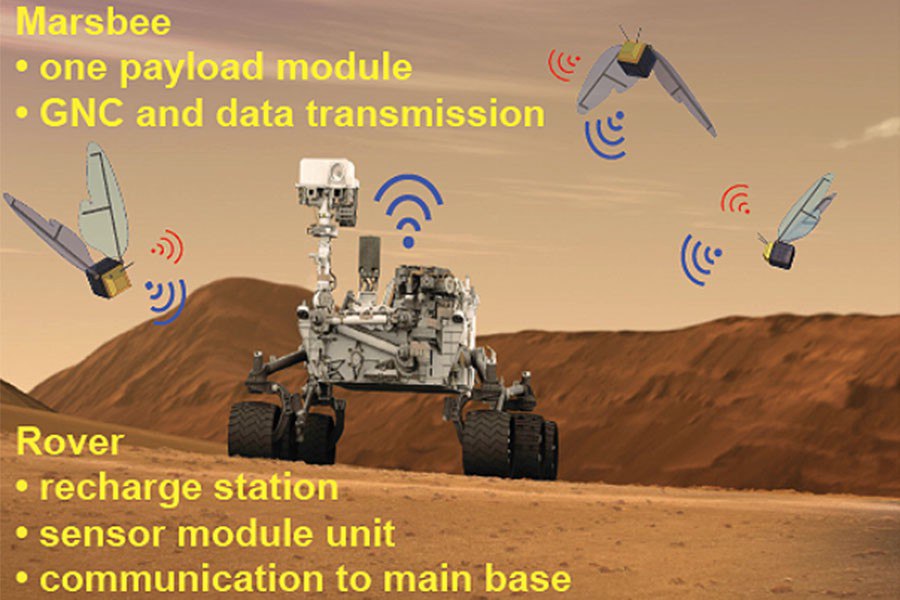 Marsbee
• one payload module
• GNC and data transmission

Rover
• recharge station
• sensor module unit
• communication to main base